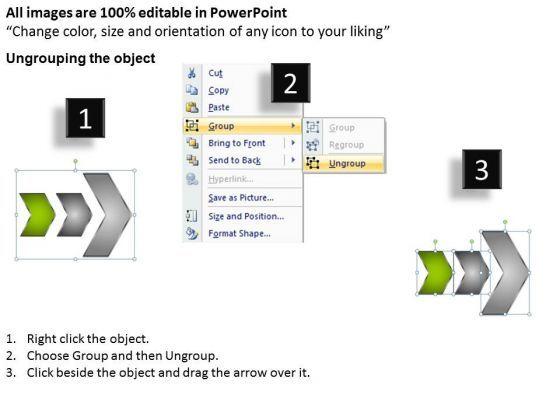 All images are 100% editable in PowerPoint
“Change color, size and orientation of any icon to your liking”

Ungrouping the object

1

Cut
Copy
Paste
Group
Bring to Front
Send to Back
Hyperlink...
Save as Picture...
Size and Position...
Format Shape...

2

Group
Regroup
Ungroup

3

1. Right click the object.
2. Choose Group and then Ungroup.
3. Click beside the object and drag the arrow over it.